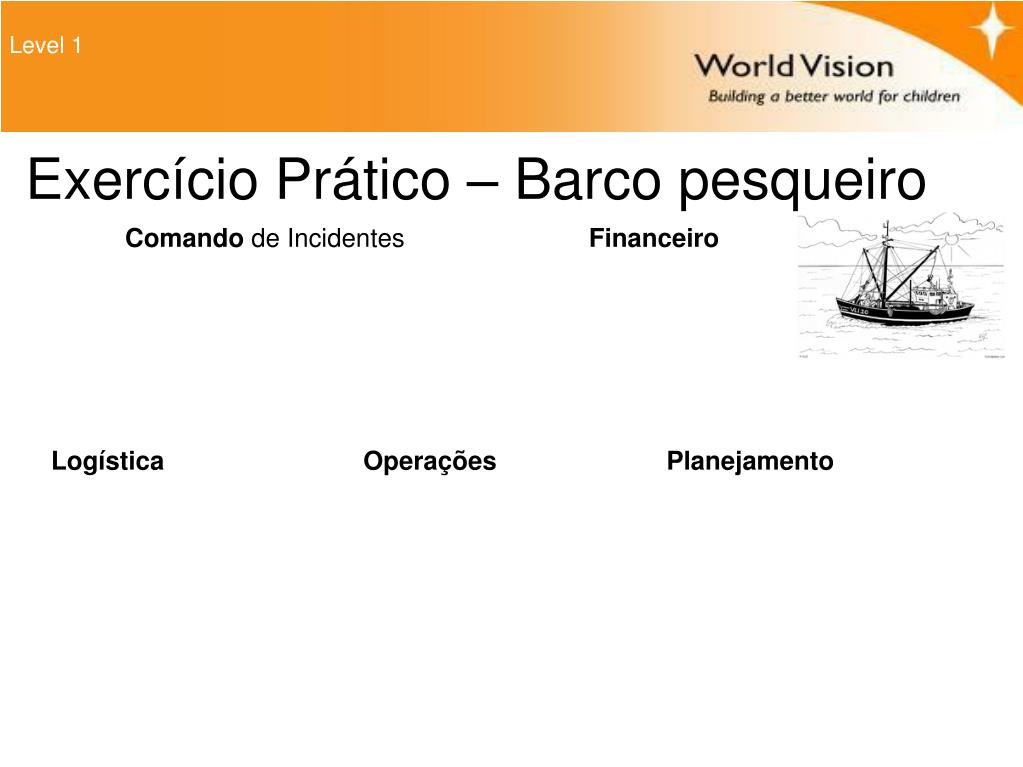 Level 1

World Vision
Building a better world for children

Exercício Prático – Barco pesqueiro

Comando de Incidentes

Financeiro

Logística

Operações

Planejamento